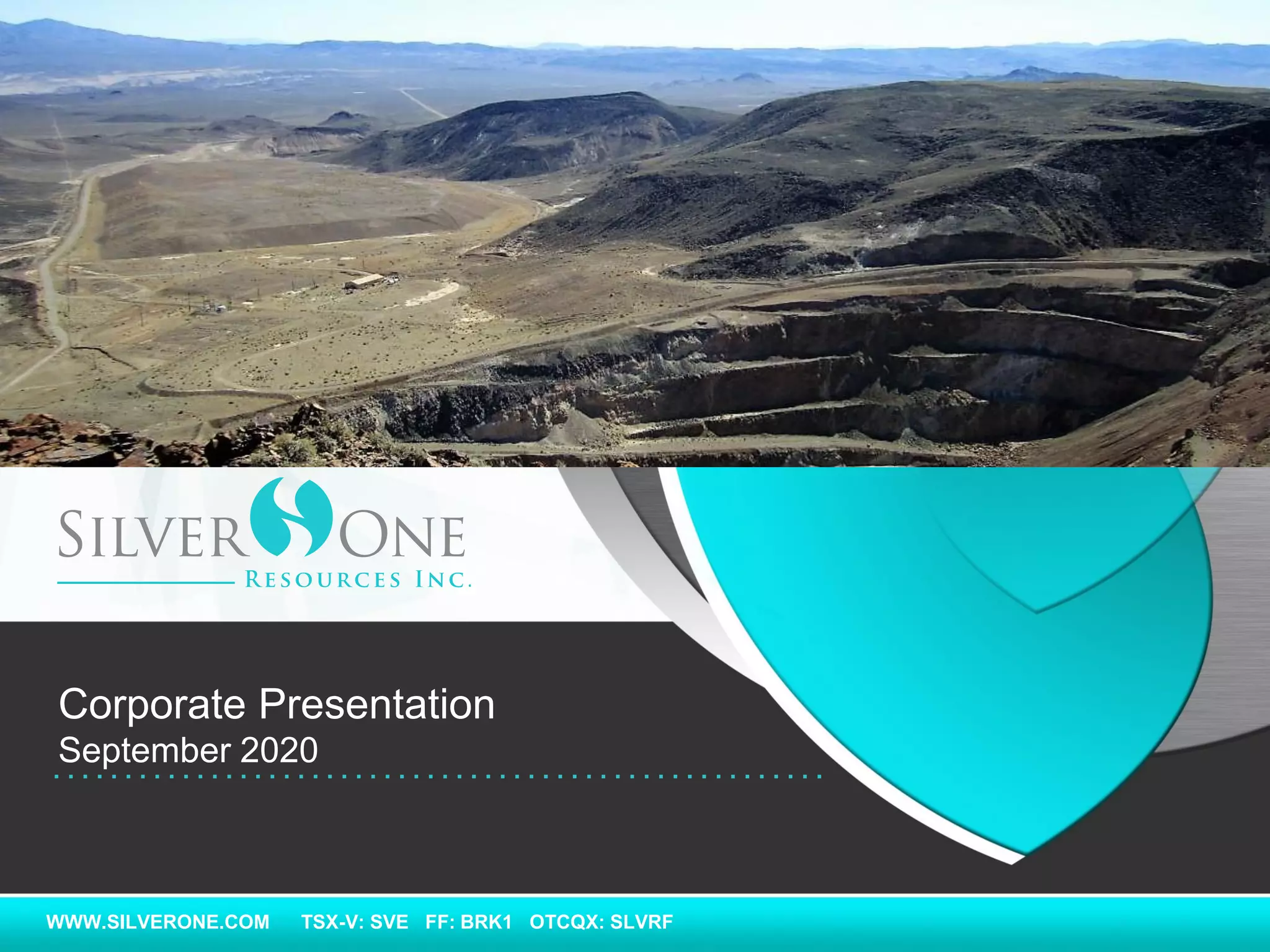 SILVER ONE
RESOURCES INC.

Corporate Presentation
September 2020

WWW.SILVERONE.COM TSX-V: SVE FF: BRK1 OTCQX: SLVRF